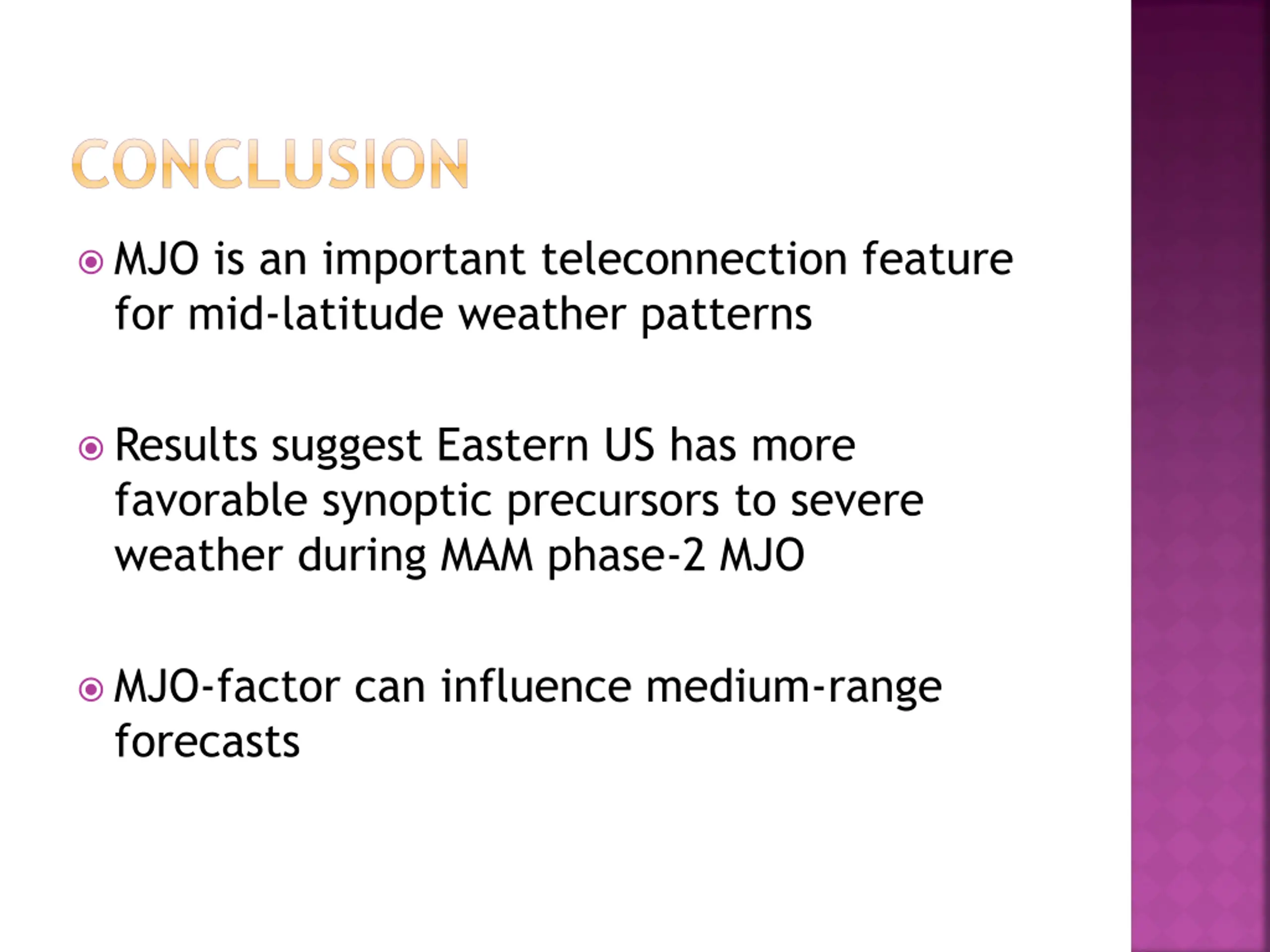 CONCLUSION

MJO is an important teleconnection feature for mid-latitude weather patterns

Results suggest Eastern US has more favorable synoptic precursors to severe weather during MAM phase-2 MJO

MJO-factor can influence medium-range forecasts